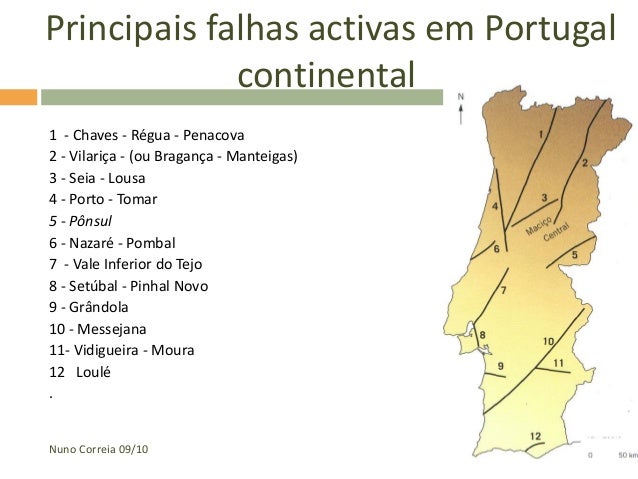 Principais falhas activas em Portugal continental

1 - Chaves - Régua - Penacova
2 - Vilariça - (ou Bragança - Manteigas)
3 - Seia - Lousa
4 - Porto - Tomar
5 - Pônsul
6 - Nazaré - Pombal
7 - Vale Inferior do Tejo
8 - Setúbal - Pinhal Novo
9 - Grândola
10 - Messejana
11- Vidigueira - Moura
12 Loulé
.

Nuno Correia 09/10

N
1
2
3
4
Maciço Central
5
6
7
8
9
10
11
12
0 50 km